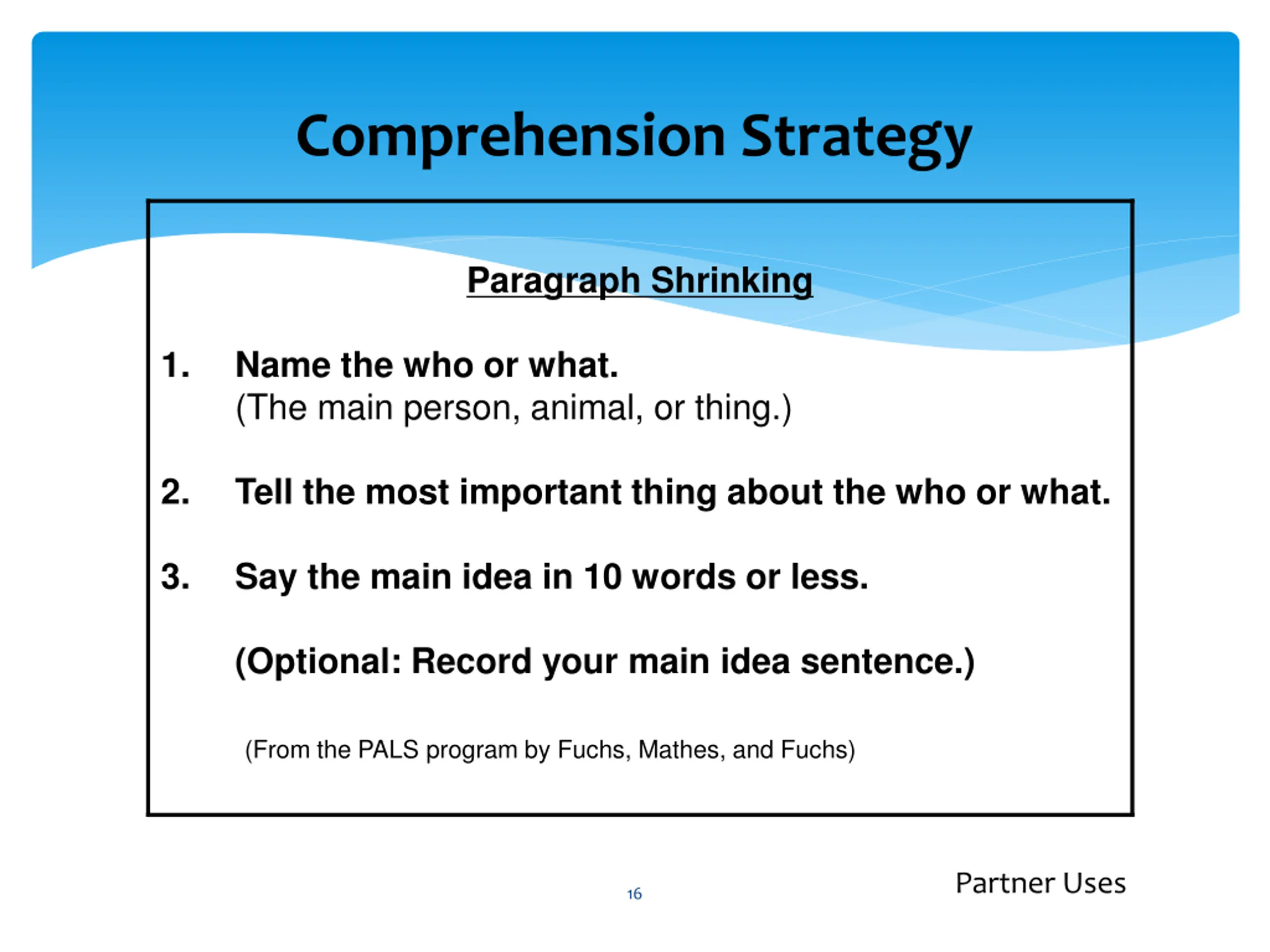 Comprehension Strategy

Paragraph Shrinking

1. Name the who or what.
(The main person, animal, or thing.)

2. Tell the most important thing about the who or what.

3. Say the main idea in 10 words or less.

(Optional: Record your main idea sentence.)

(From the PALS program by Fuchs, Mathes, and Fuchs)

16

Partner Uses